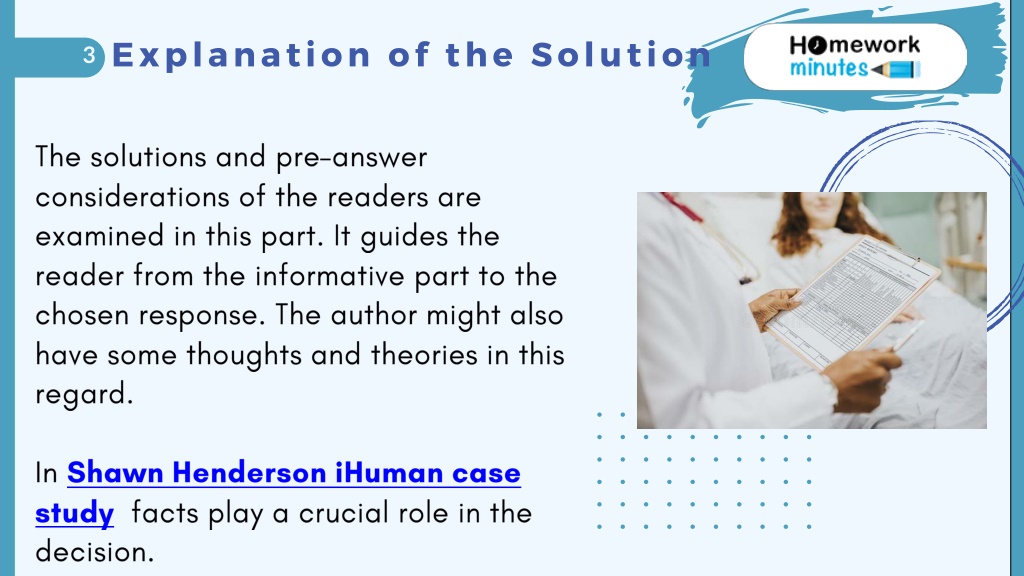 3 Explanation of the Solution

Homework minutes

The solutions and pre-answer considerations of the readers are examined in this part. It guides the reader from the informative part to the chosen response. The author might also have some thoughts and theories in this regard.

In Shawn Henderson iHuman case study facts play a crucial role in the decision.